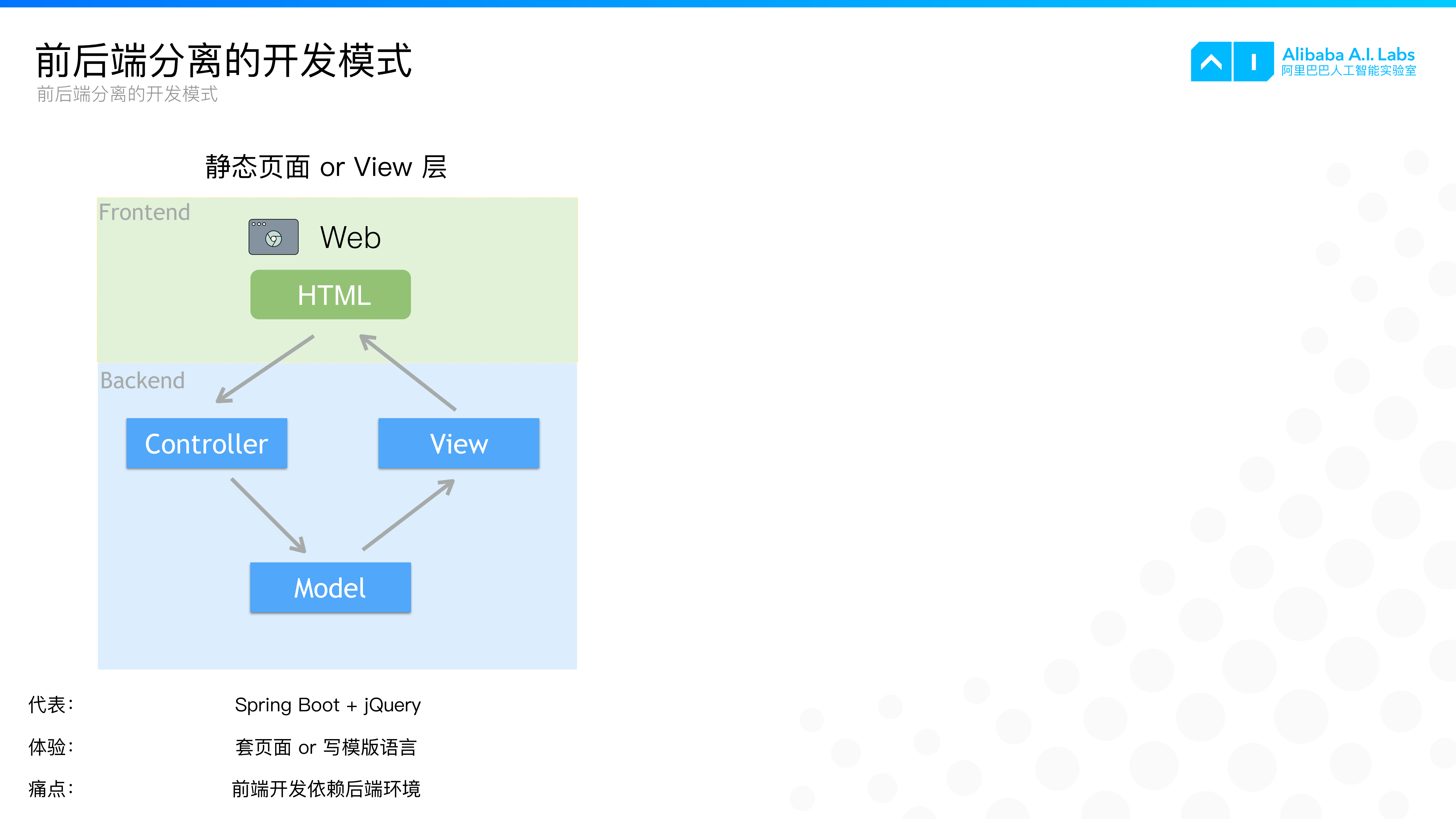 前后端分离的开发模式
前后端分离的开发模式

Alibaba A.I. Labs
阿里巴巴人工智能实验室

静态页面 or View 层

Frontend

Web

HTML

Backend

Controller

View

Model

代表：	Spring Boot + jQuery

体验：	套页面 or 写模版语言

痛点：	前端开发依赖后端环境